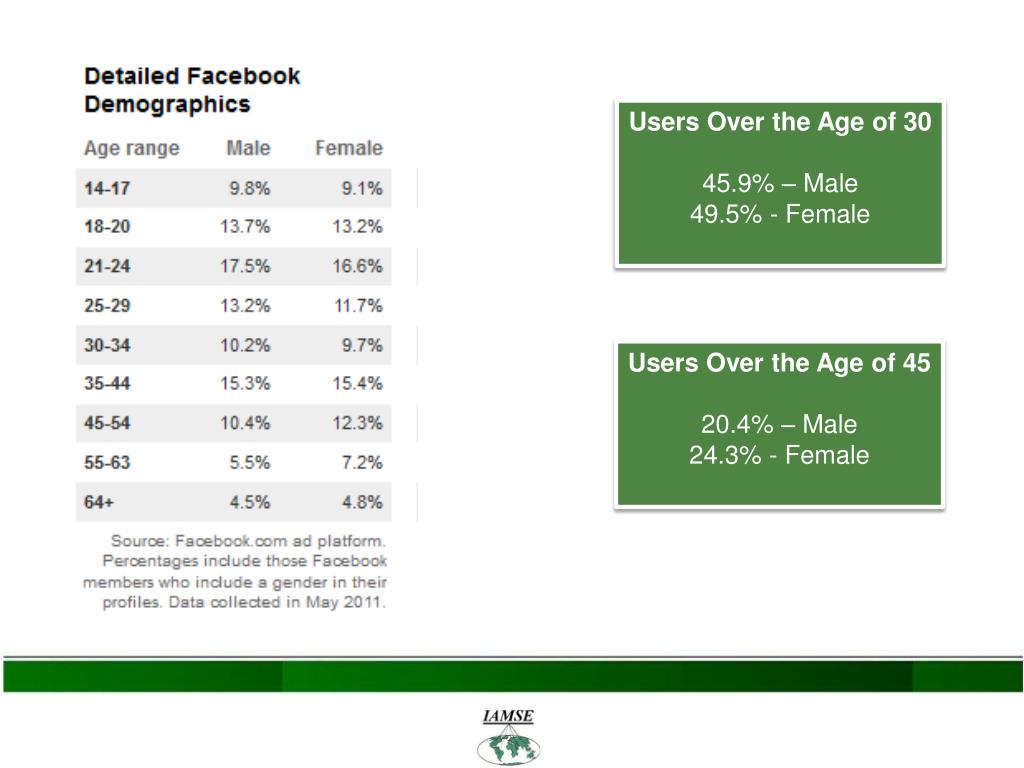 Detailed Facebook Demographics

| Age range | Male | Female |
|---|---|---|
| 14-17 | 9.8% | 9.1% |
| 18-20 | 13.7% | 13.2% |
| 21-24 | 17.5% | 16.6% |
| 25-29 | 13.2% | 11.7% |
| 30-34 | 10.2% | 9.7% |
| 35-44 | 15.3% | 15.4% |
| 45-54 | 10.4% | 12.3% |
| 55-63 | 5.5% | 7.2% |
| 64+ | 4.5% | 4.8% |

Source: Facebook.com ad platform. Percentages include those Facebook members who include a gender in their profiles. Data collected in May 2011.

Users Over the Age of 30

45.9% – Male
49.5% - Female

Users Over the Age of 45

20.4% – Male
24.3% - Female

IAMSE